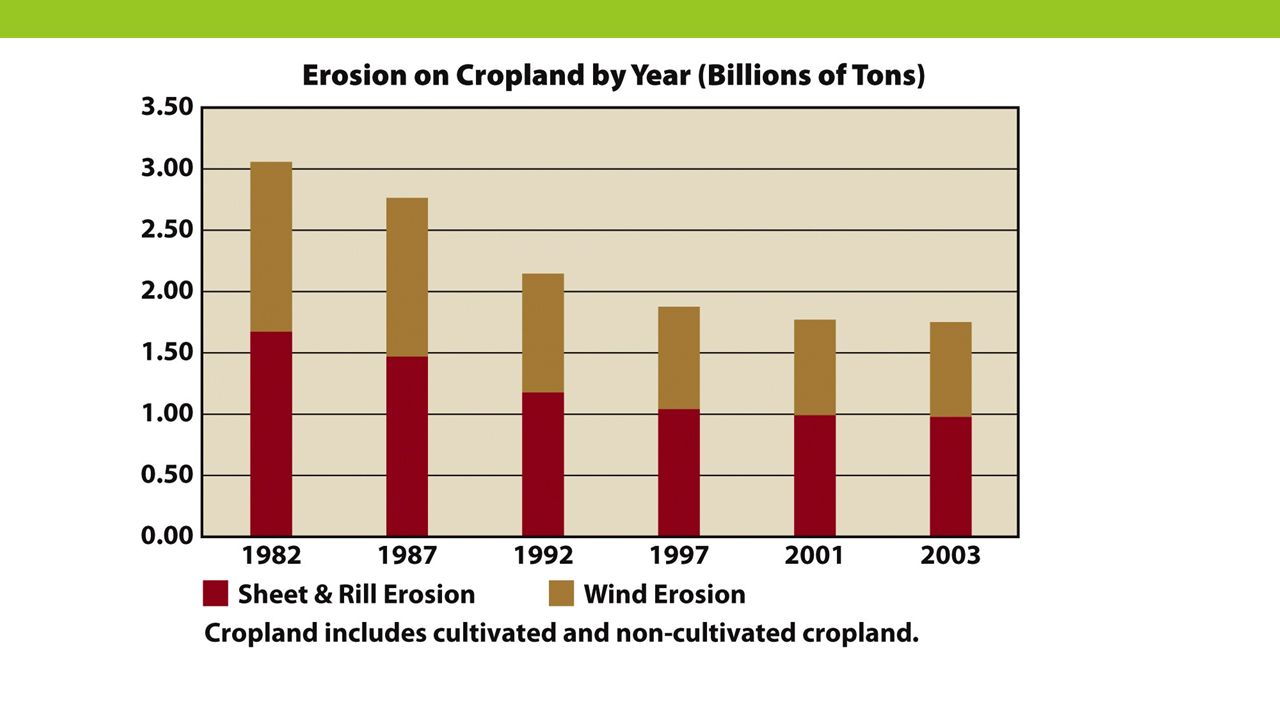 Erosion on Cropland by Year (Billions of Tons)

3.50
3.00
2.50
2.00
1.50
1.00
0.50
0.00

1982
1987
1992
1997
2001
2003

Sheet & Rill Erosion
Wind Erosion

Cropland includes cultivated and non-cultivated cropland.